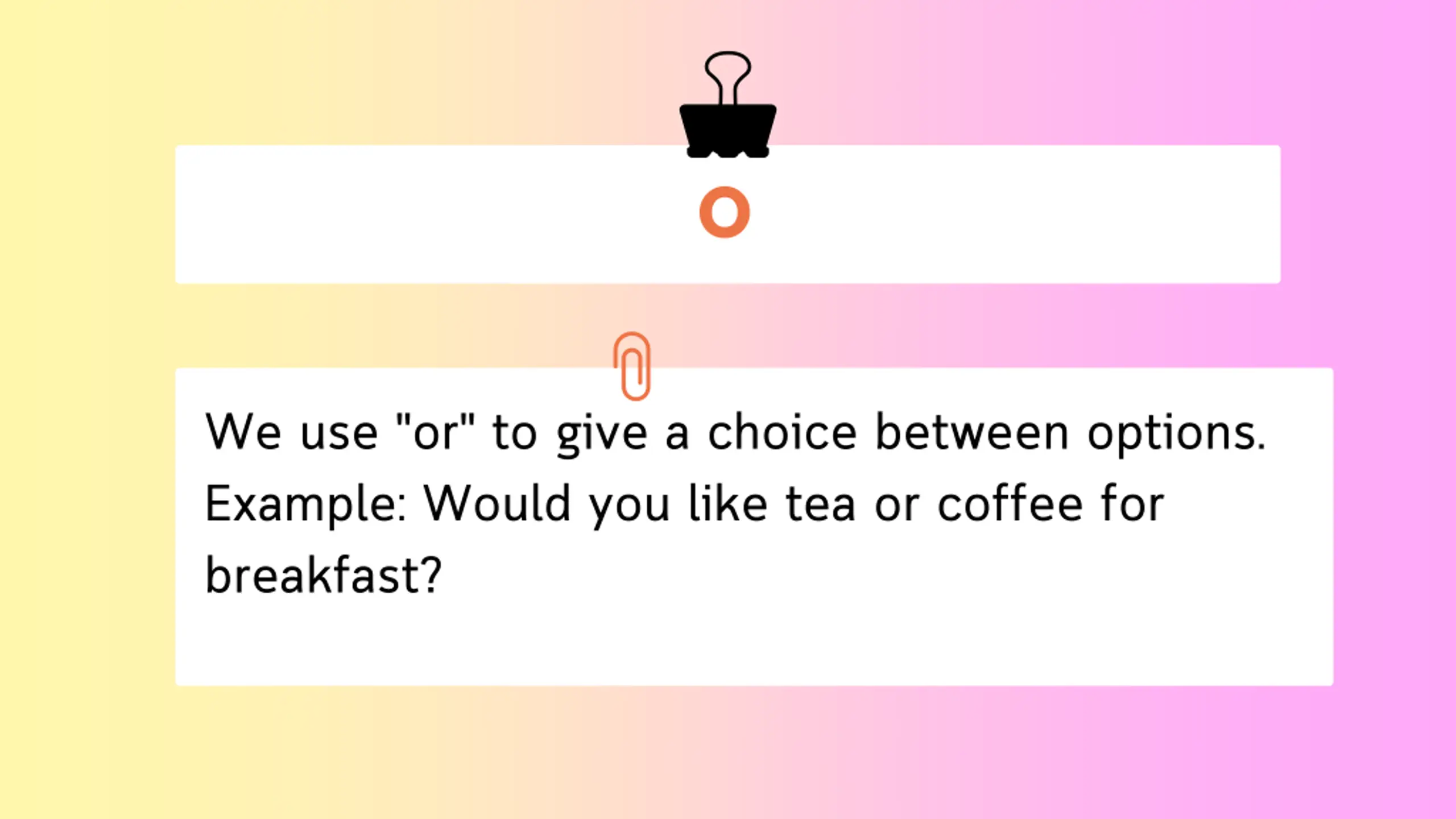 O

We use "or" to give a choice between options.
Example: Would you like tea or coffee for breakfast?